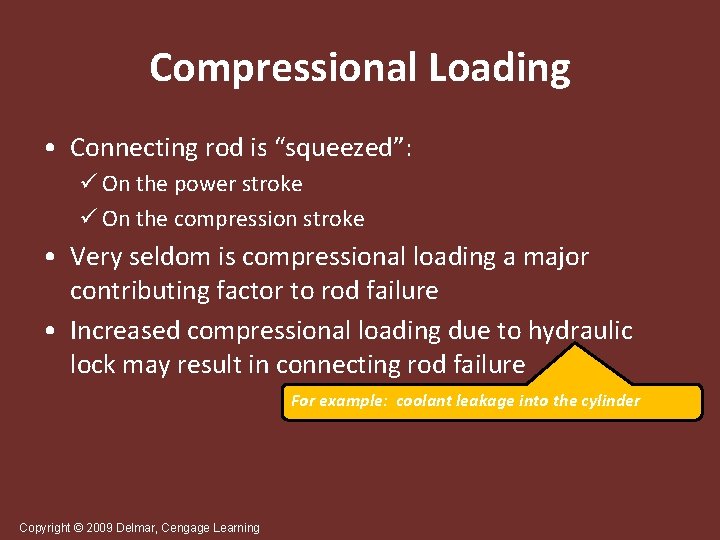 Compressional Loading

• Connecting rod is “squeezed”:

✓ On the power stroke

✓ On the compression stroke

• Very seldom is compressional loading a major contributing factor to rod failure

• Increased compressional loading due to hydraulic lock may result in connecting rod failure

For example: coolant leakage into the cylinder

Copyright © 2009 Delmar, Cengage Learning